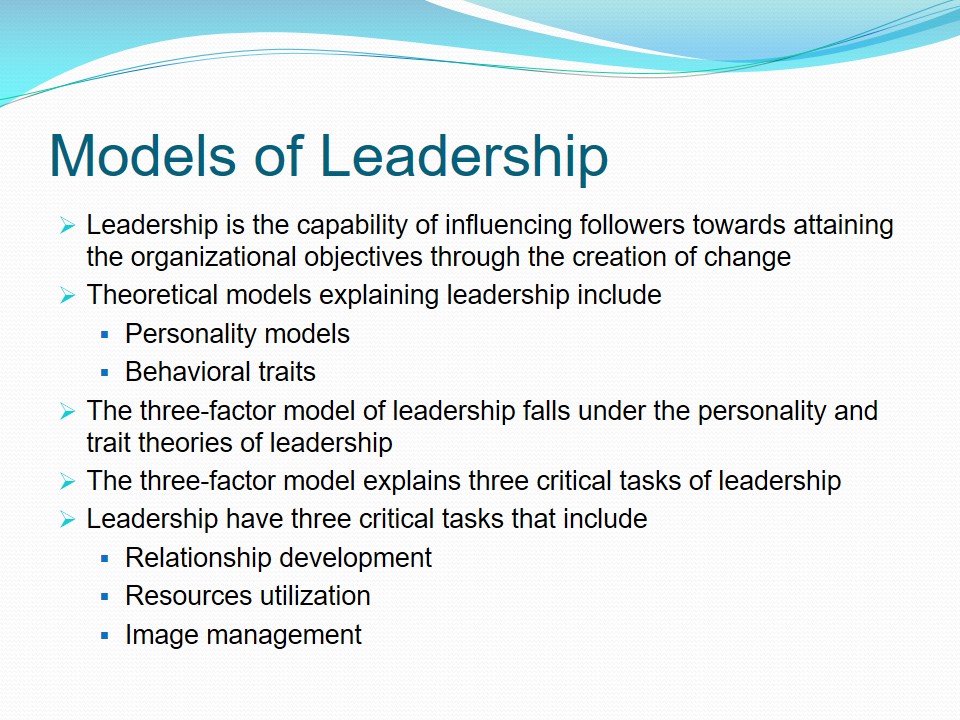 Models of Leadership

➢ Leadership is the capability of influencing followers towards attaining the organizational objectives through the creation of change
➢ Theoretical models explaining leadership include
▪ Personality models
▪ Behavioral traits
➢ The three-factor model of leadership falls under the personality and trait theories of leadership
➢ The three-factor model explains three critical tasks of leadership
➢ Leadership have three critical tasks that include
▪ Relationship development
▪ Resources utilization
▪ Image management